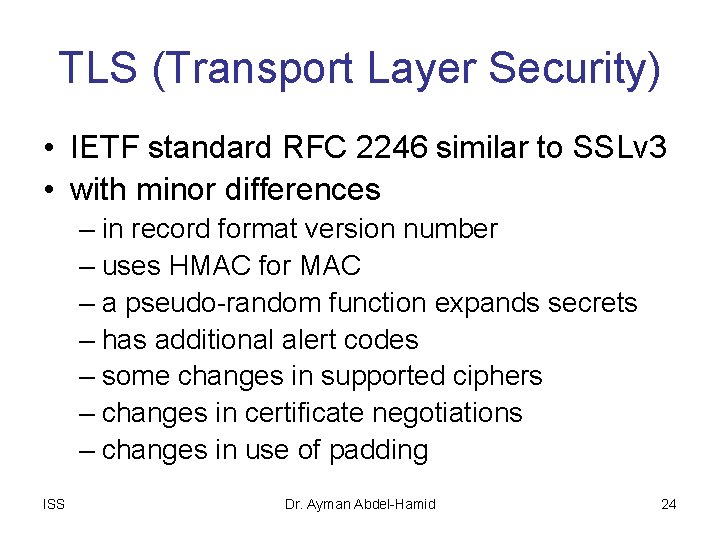 TLS (Transport Layer Security)

• IETF standard RFC 2246 similar to SSLv3
• with minor differences
– in record format version number
– uses HMAC for MAC
– a pseudo-random function expands secrets
– has additional alert codes
– some changes in supported ciphers
– changes in certificate negotiations
– changes in use of padding

ISS
Dr. Ayman Abdel-Hamid
24